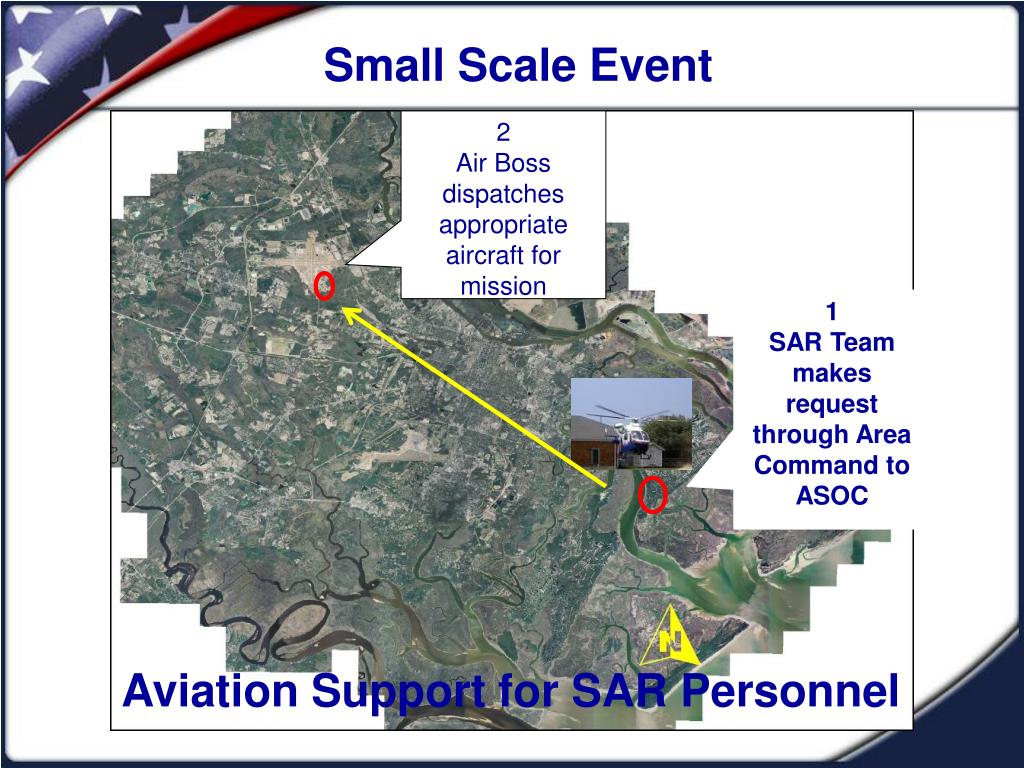 Small Scale Event

2
Air Boss dispatches appropriate aircraft for mission

1
SAR Team makes request through Area Command to ASOC

N

Aviation Support for SAR Personnel